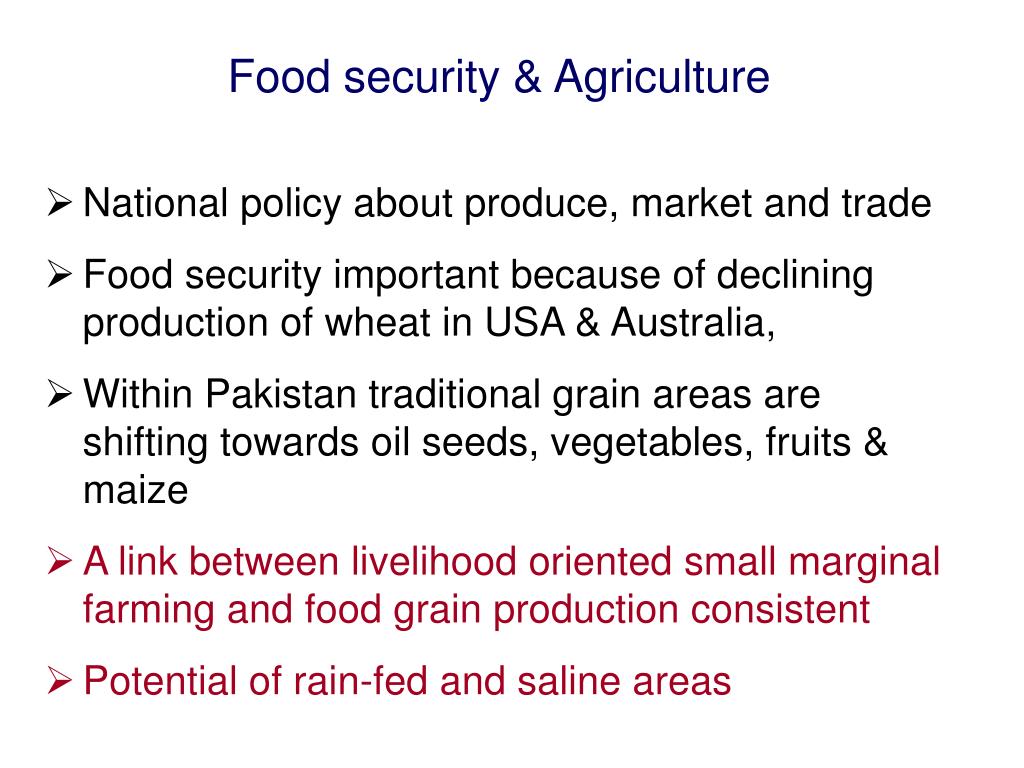 Food security & Agriculture

➢ National policy about produce, market and trade

➢ Food security important because of declining production of wheat in USA & Australia,

➢ Within Pakistan traditional grain areas are shifting towards oil seeds, vegetables, fruits & maize

➢ A link between livelihood oriented small marginal farming and food grain production consistent

➢ Potential of rain-fed and saline areas